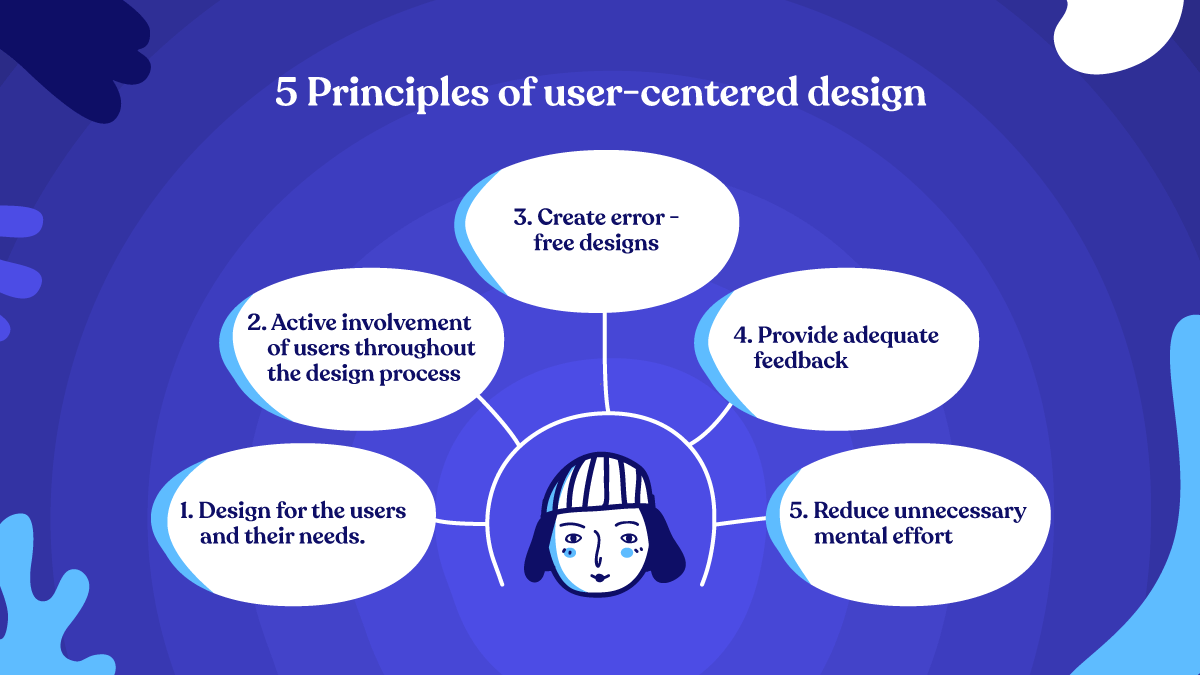 5 Principles of user-centered design

1. Design for the users and their needs.

2. Active involvement of users throughout the design process

3. Create error - free designs

4. Provide adequate feedback

5. Reduce unnecessary mental effort